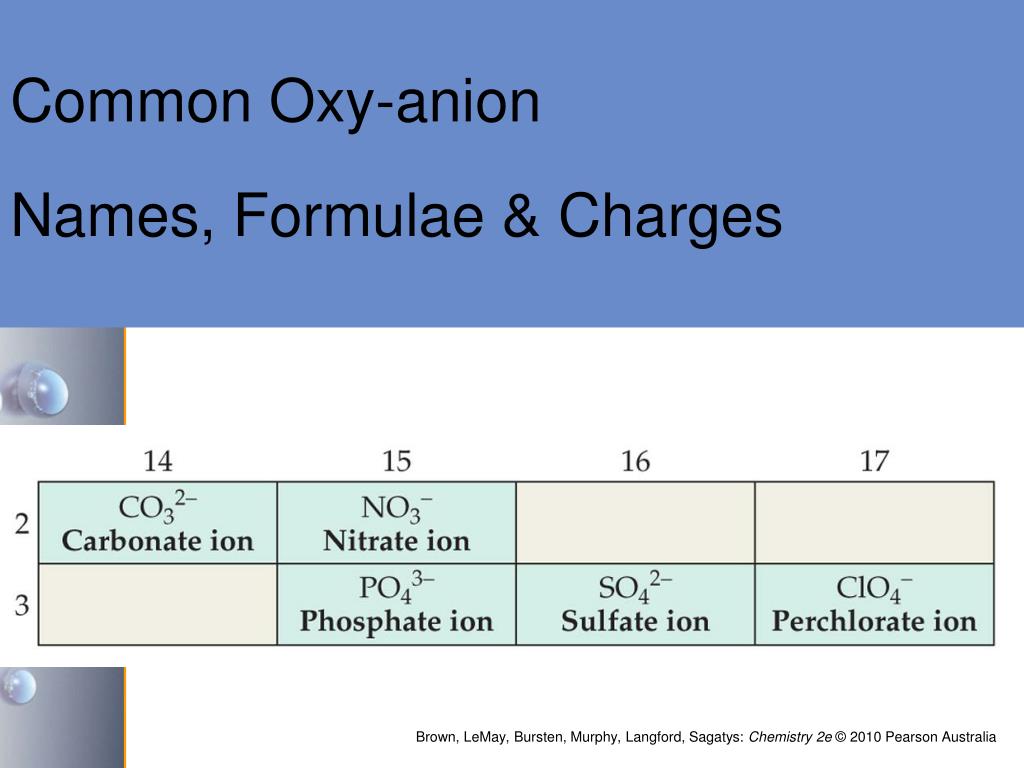 Common Oxy-anion

Names, Formulae & Charges

| | 14 | 15 | 16 | 17 |
|---|---|---|---|---|
| 2 | $CO_3^{2-}$ Carbonate ion | $NO_3^-$ Nitrate ion | | |
| 3 | | $PO_4^{3-}$ Phosphate ion | $SO_4^{2-}$ Sulfate ion | $ClO_4^-$ Perchlorate ion |

Brown, LeMay, Bursten, Murphy, Langford, Sagatys: Chemistry 2e © 2010 Pearson Australia